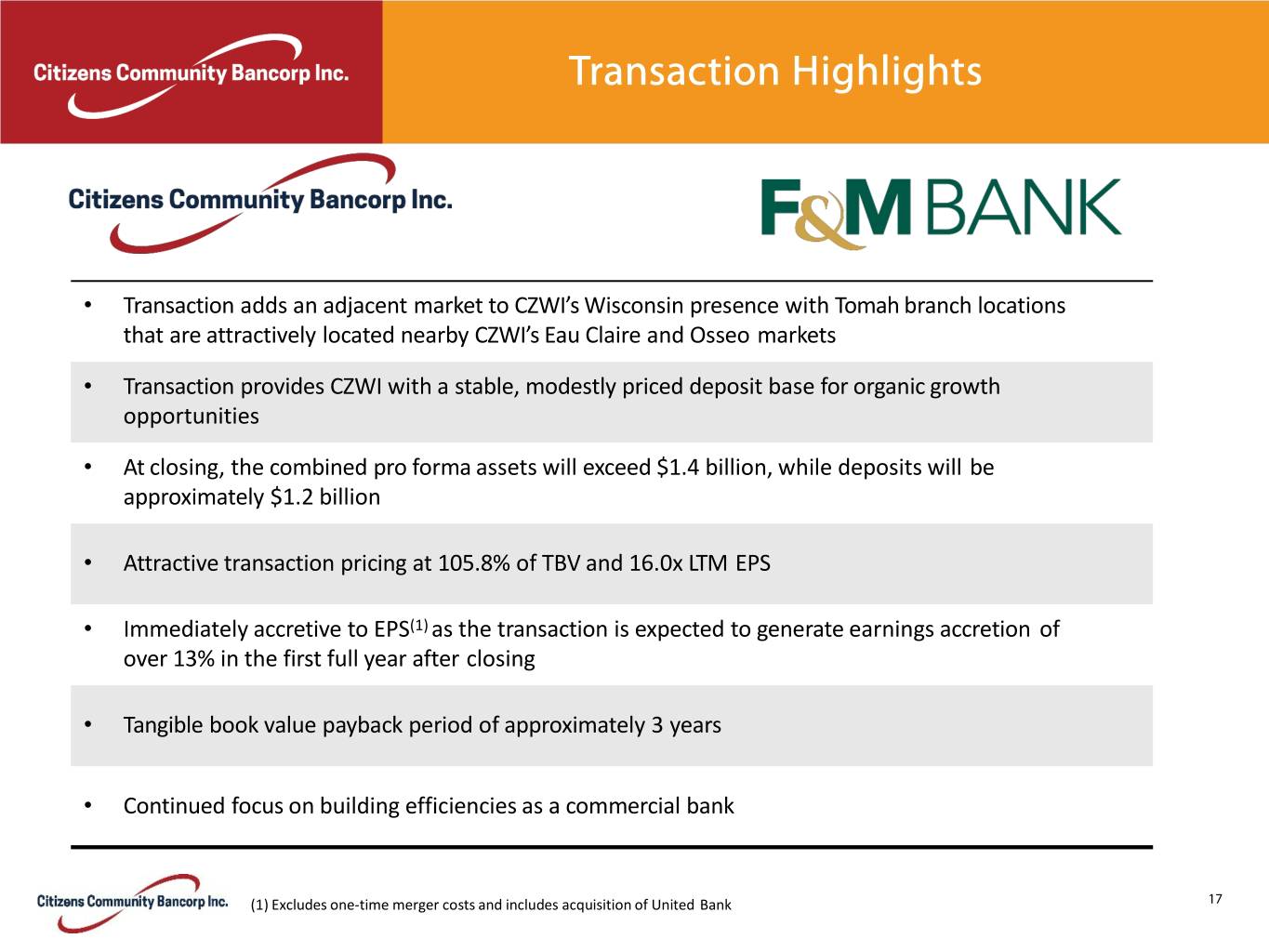 Citizens Community Bancorp Inc.

Transaction Highlights

Citizens Community Bancorp Inc.

F&M BANK

• Transaction adds an adjacent market to CZWI's Wisconsin presence with Tomah branch locations that are attractively located nearby CZWI's Eau Claire and Osseo markets

• Transaction provides CZWI with a stable, modestly priced deposit base for organic growth opportunities

• At closing, the combined pro forma assets will exceed \$1.4 billion, while deposits will be approximately \$1.2 billion

• Attractive transaction pricing at 105.8% of TBV and 16.0x LTM EPS

• Immediately accretive to EPS$^{(1)}$ as the transaction is expected to generate earnings accretion of over 13% in the first full year after closing

• Tangible book value payback period of approximately 3 years

• Continued focus on building efficiencies as a commercial bank

Citizens Community Bancorp Inc.

(1) Excludes one-time merger costs and includes acquisition of United Bank

17